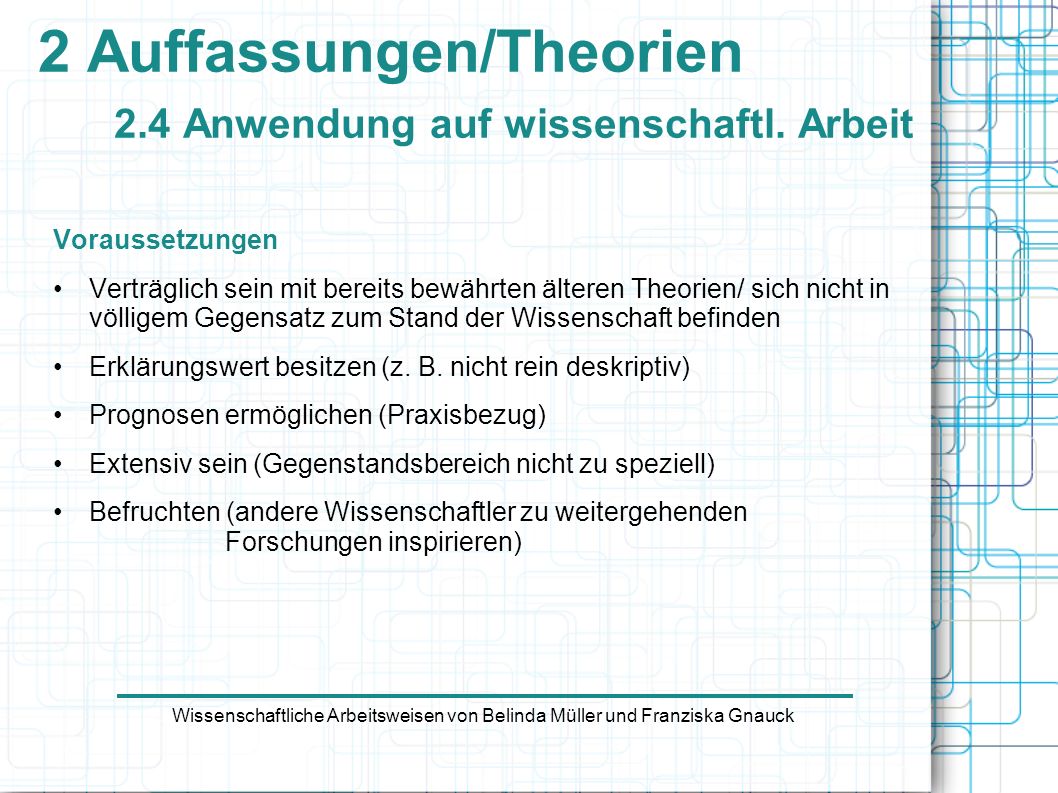 2 Auffassungen/Theorien

2.4 Anwendung auf wissenschaftl. Arbeit

Voraussetzungen

• Verträglich sein mit bereits bewährten älteren Theorien/ sich nicht in völligem Gegensatz zum Stand der Wissenschaft befinden

• Erklärungswert besitzen (z. B. nicht rein deskriptiv)

• Prognosen ermöglichen (Praxisbezug)

• Extensiv sein (Gegenstandsbereich nicht zu speziell)

• Befruchten (andere Wissenschaftler zu weitergehenden Forschungen inspirieren)

Wissenschaftliche Arbeitsweisen von Belinda Müller und Franziska Gnauck